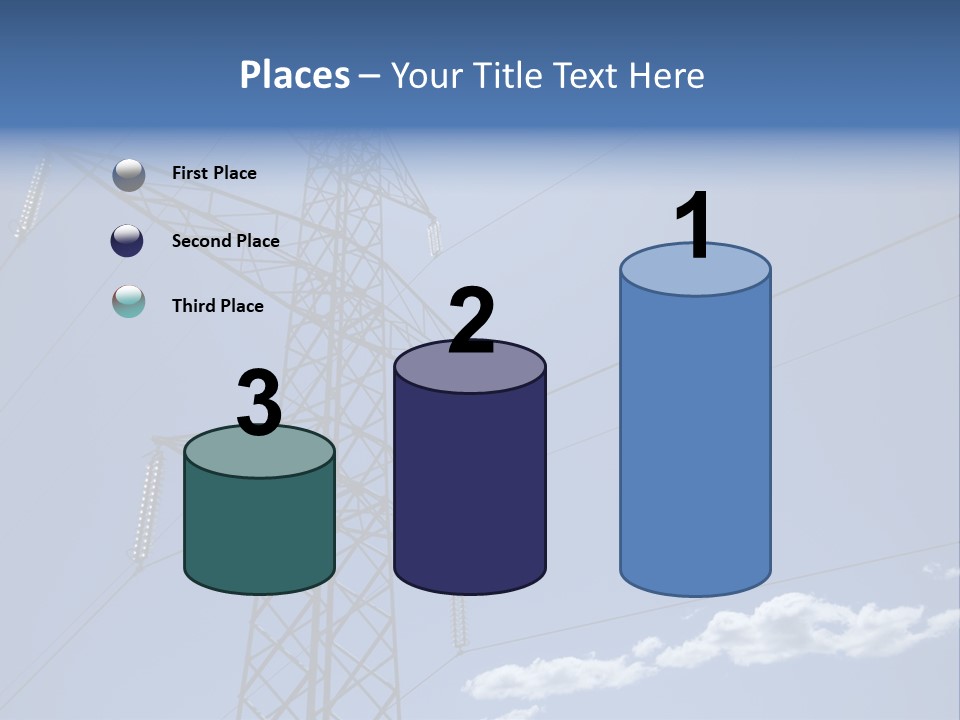 Places – Your Title Text Here

First Place

Second Place

Third Place

3

2

1